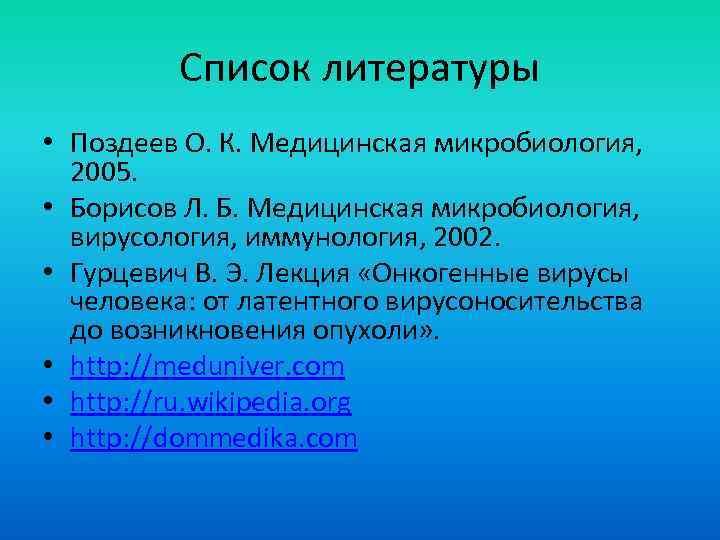 Список литературы

• Поздеев О. К. Медицинская микробиология, 2005.
• Борисов Л. Б. Медицинская микробиология, вирусология, иммунология, 2002.
• Гурцевич В. Э. Лекция «Онкогенные вирусы человека: от латентного вирусоносительства до возникновения опухоли».
• http://meduniver.com
• http://ru.wikipedia.org
• http://dommedika.com